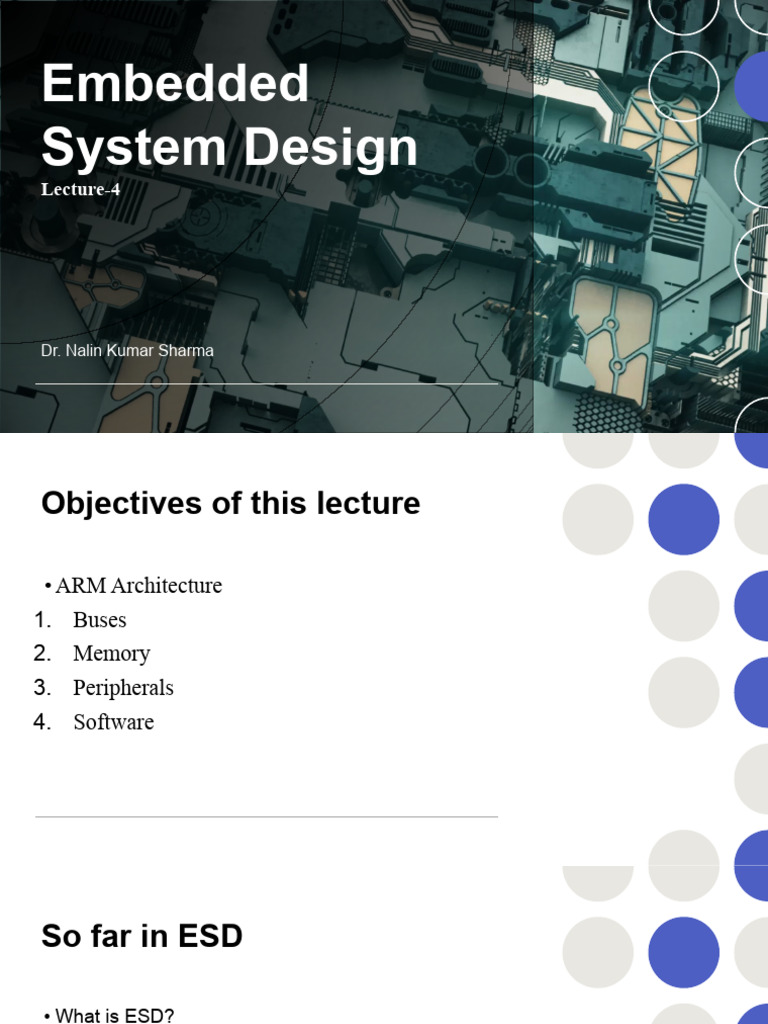 Embedded System Design
Lecture-4

Dr. Nalin Kumar Sharma

Objectives of this lecture

• ARM Architecture
1. Buses
2. Memory
3. Peripherals
4. Software

So far in ESD

• What is ESD?